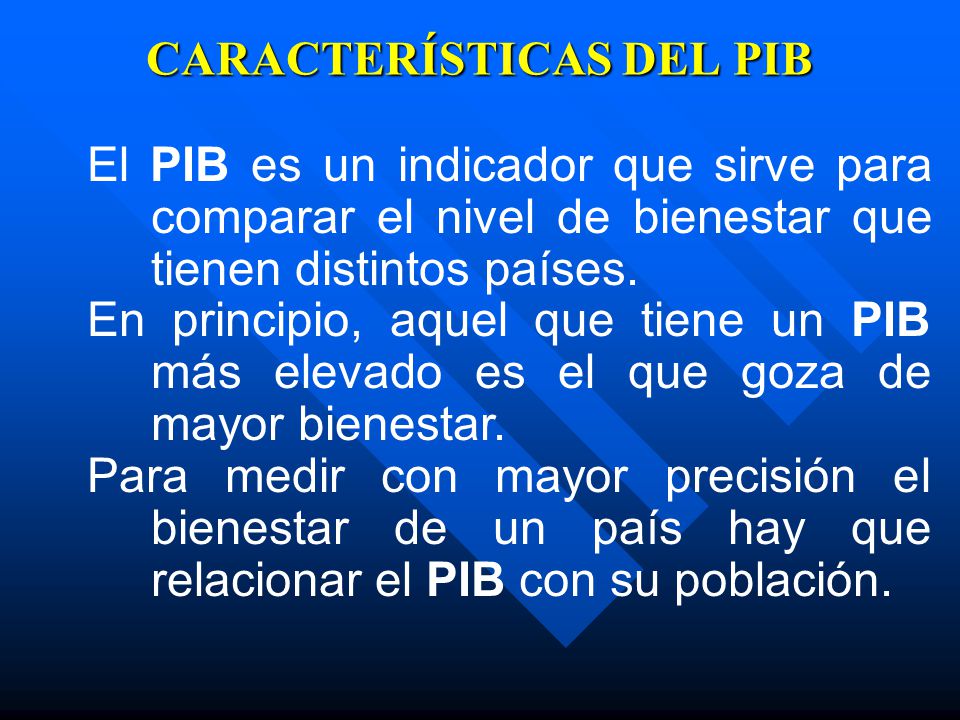 CARACTERÍSTICAS DEL PIB

El PIB es un indicador que sirve para comparar el nivel de bienestar que tienen distintos países.

En principio, aquel que tiene un PIB más elevado es el que goza de mayor bienestar.

Para medir con mayor precisión el bienestar de un país hay que relacionar el PIB con su población.